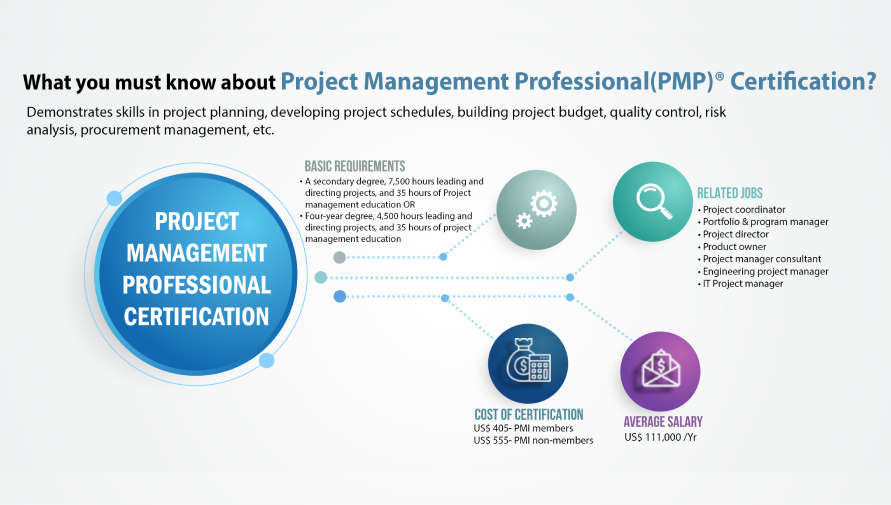 What you must know about Project Management Professional(PMP)® Certification?

Demonstrates skills in project planning, developing project schedules, building project budget, quality control, risk analysis, procurement management, etc.

PROJECT MANAGEMENT PROFESSIONAL CERTIFICATION

BASIC REQUIREMENTS
• A secondary degree, 7,500 hours leading and directing projects, and 35 hours of Project management education OR
• Four-year degree, 4,500 hours leading and directing projects, and 35 hours of project management education

RELATED JOBS
• Project coordinator
• Portfolio & program manager
• Project director
• Product owner
• Project manager consultant
• Engineering project manager
• IT Project manager

COST OF CERTIFICATION
US$ 405- PMI members
US$ 555- PMI non-members

AVERAGE SALARY
US$ 111,000 /Yr